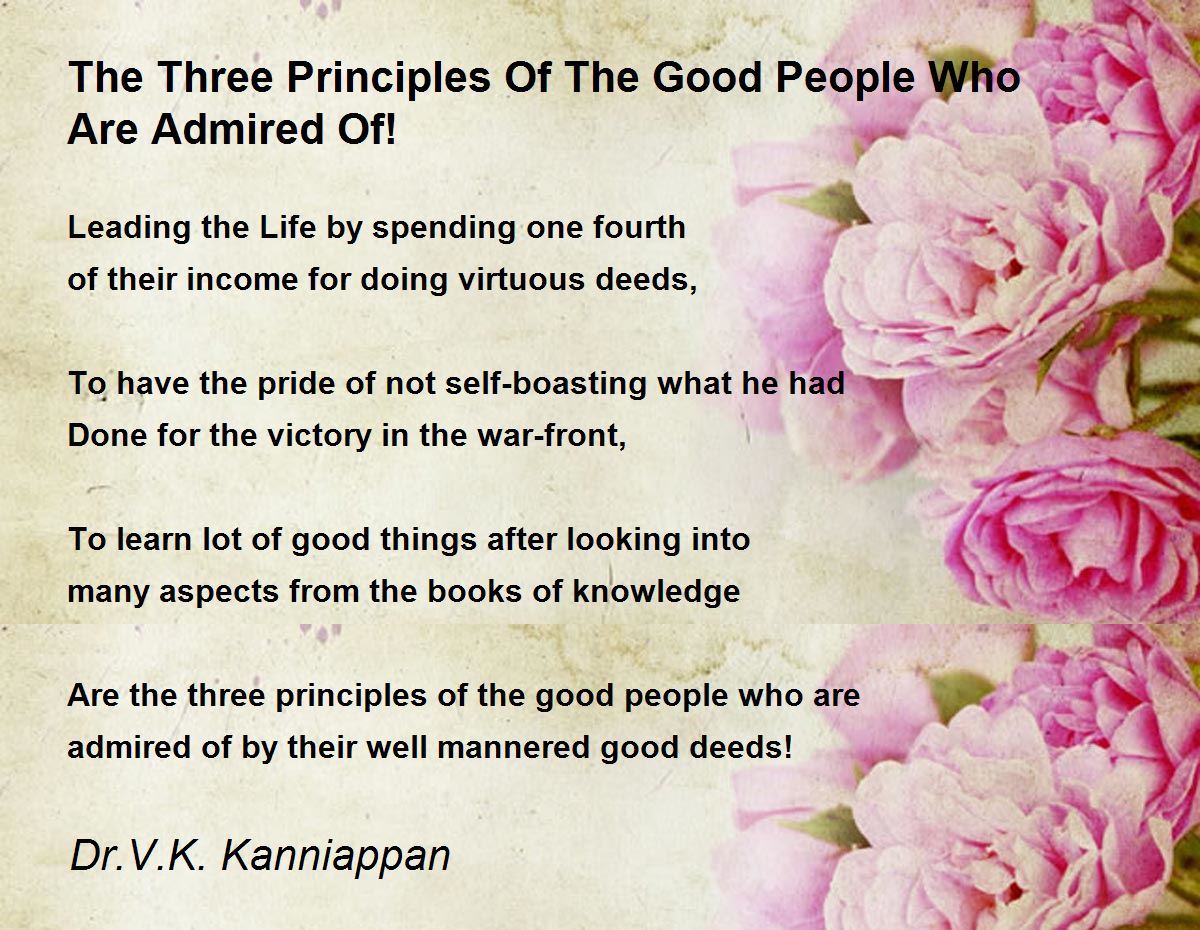 The Three Principles Of The Good People Who Are Admired Of!

Leading the Life by spending one fourth
of their income for doing virtuous deeds,

To have the pride of not self-boasting what he had
Done for the victory in the war-front,

To learn lot of good things after looking into
many aspects from the books of knowledge

Are the three principles of the good people who are
admired of by their well mannered good deeds!

Dr.V.K. Kanniappan